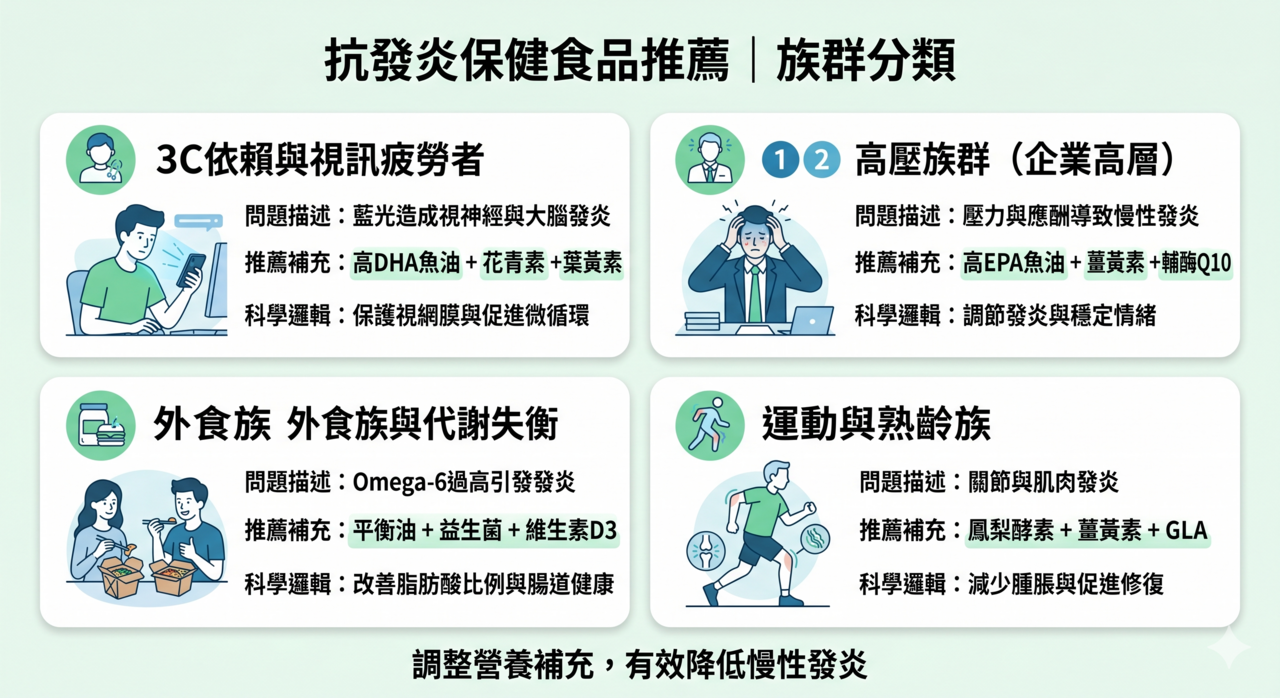 抗發炎保健食品推薦｜族群分類

3C依賴與視訊疲勞者

問題描述：藍光造成視神經與大腦發炎

推薦補充：高DHA魚油 + 花青素 +葉黃素

科學邏輯：保護視網膜與促進微循環

1 2 高壓族群（企業高層）

問題描述：壓力與應酬導致慢性發炎

推薦補充：高EPA魚油 + 薑黃素 +輔酶Q10

科學邏輯：調節發炎與穩定情緒

外食族 外食族與代謝失衡

問題描述：Omega-6過高引發發炎

推薦補充：平衡油 + 益生菌 + 維生素D3

科學邏輯：改善脂肪酸比例與腸道健康

運動與熟齡族

問題描述：關節與肌肉發炎

推薦補充：鳳梨酵素 + 薑黃素 + GLA

科學邏輯：減少腫脹與促進修復

調整營養補充，有效降低慢性發炎